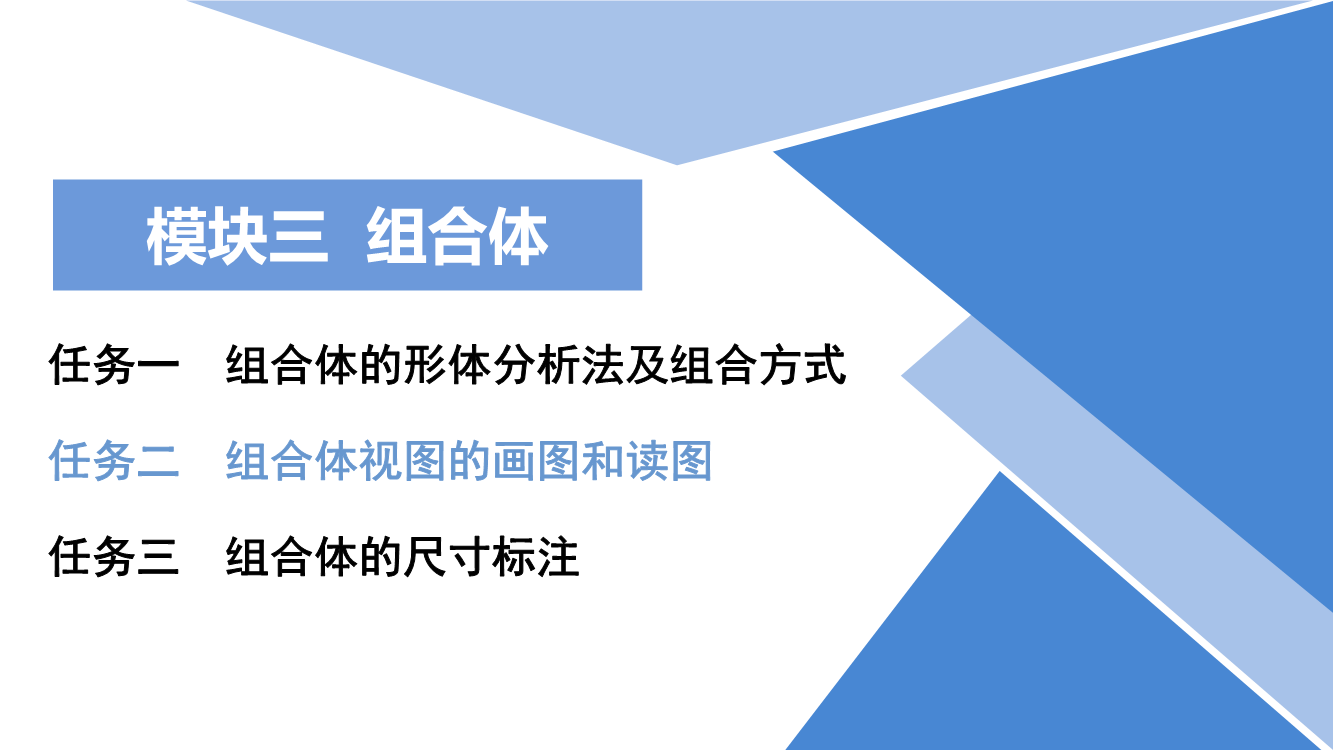 模块三 组合体

任务一 组合体的形体分析法及组合方式

任务二 组合体视图的画图和读图

任务三 组合体的尺寸标注